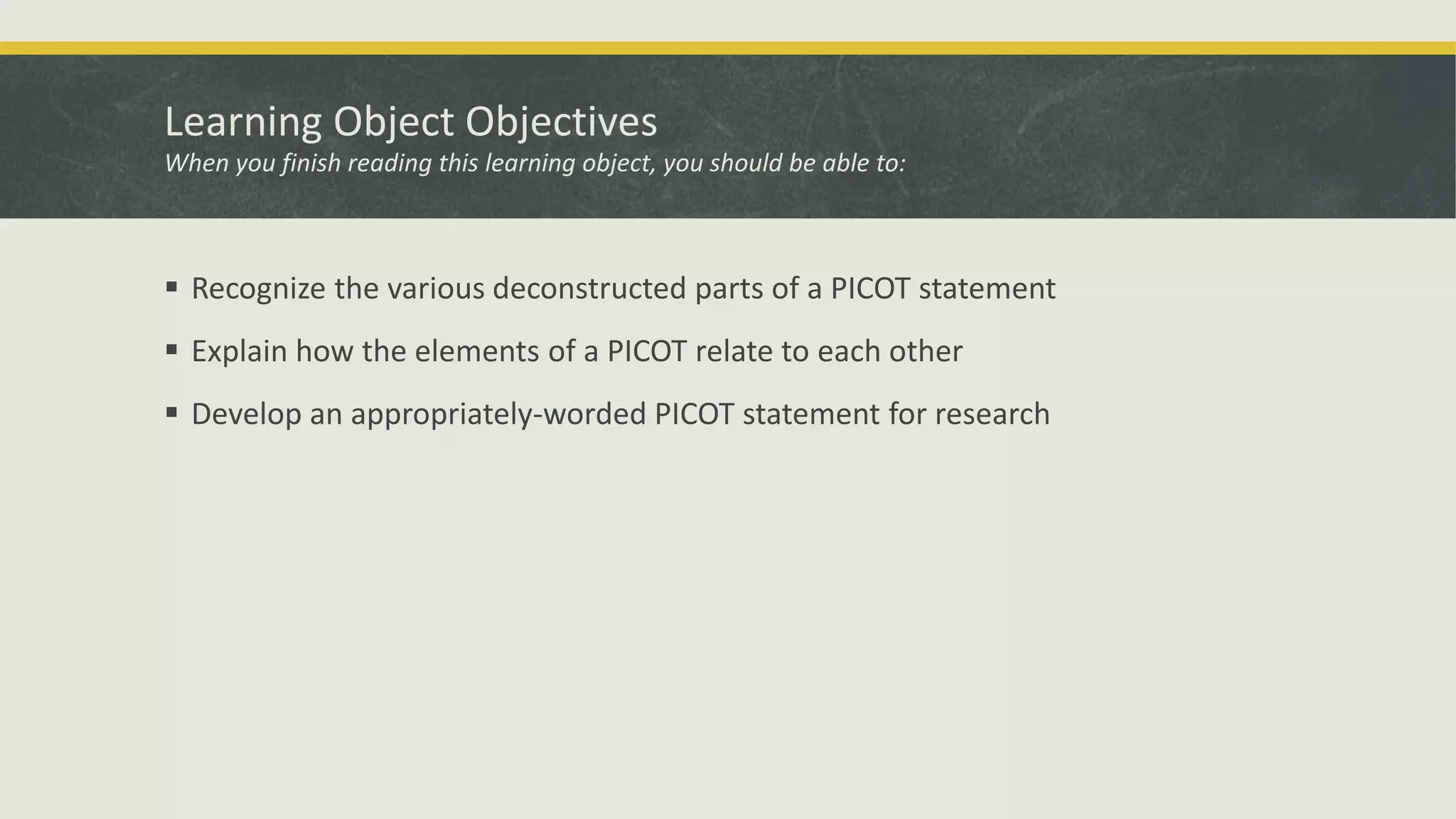 Learning Object Objectives
When you finish reading this learning object, you should be able to:

▪ Recognize the various deconstructed parts of a PICOT statement

▪ Explain how the elements of a PICOT relate to each other

▪ Develop an appropriately-worded PICOT statement for research